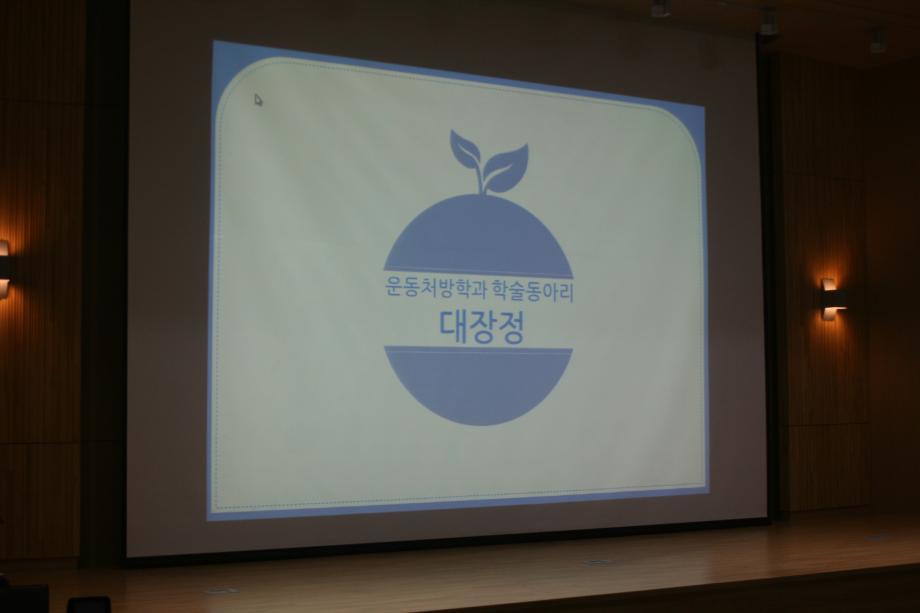 운동처방학과 학술동아리
대장정